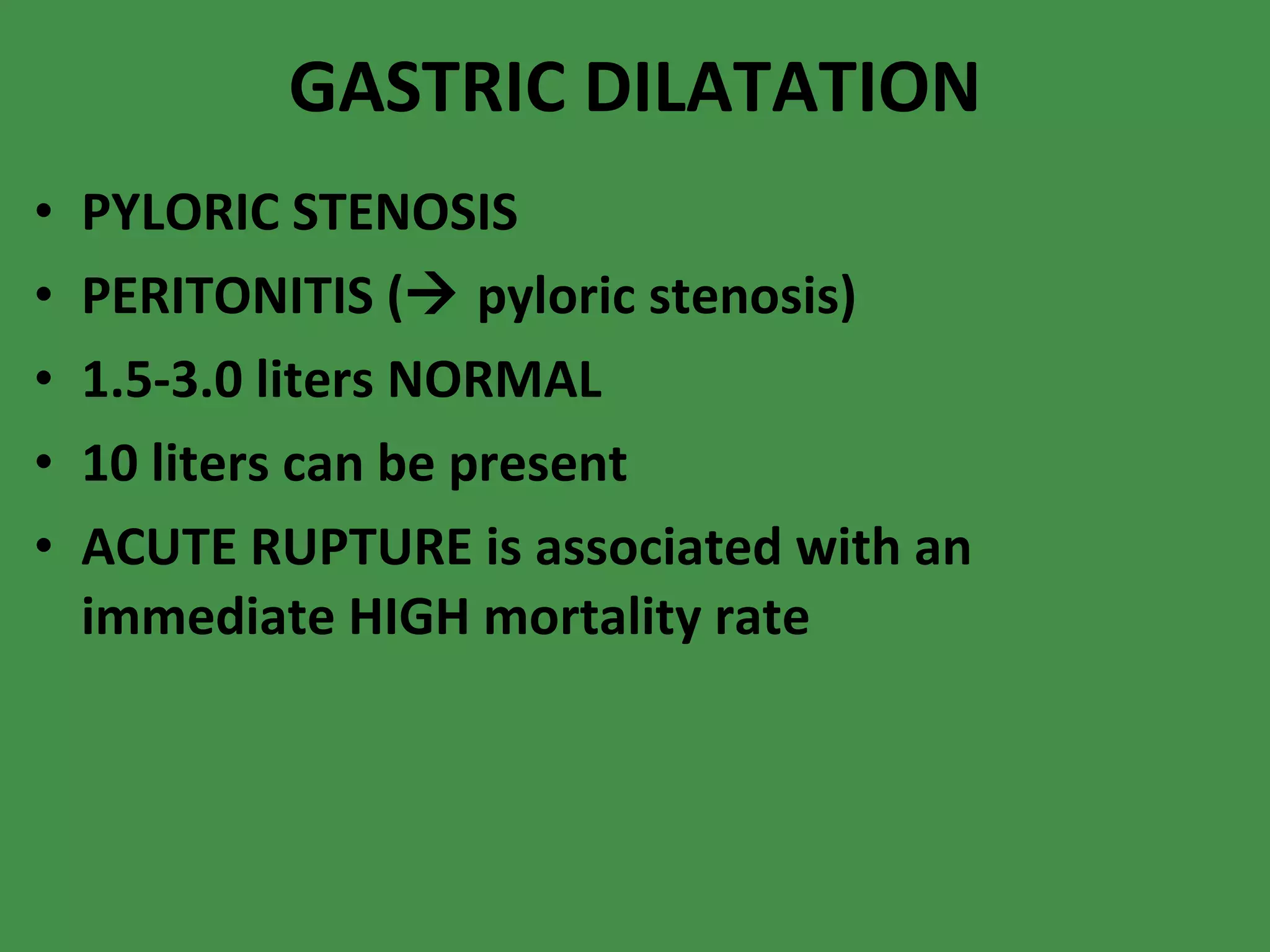 GASTRIC DILATATION

• PYLORIC STENOSIS
• PERITONITIS (→ pyloric stenosis)
• 1.5-3.0 liters NORMAL
• 10 liters can be present
• ACUTE RUPTURE is associated with an immediate HIGH mortality rate